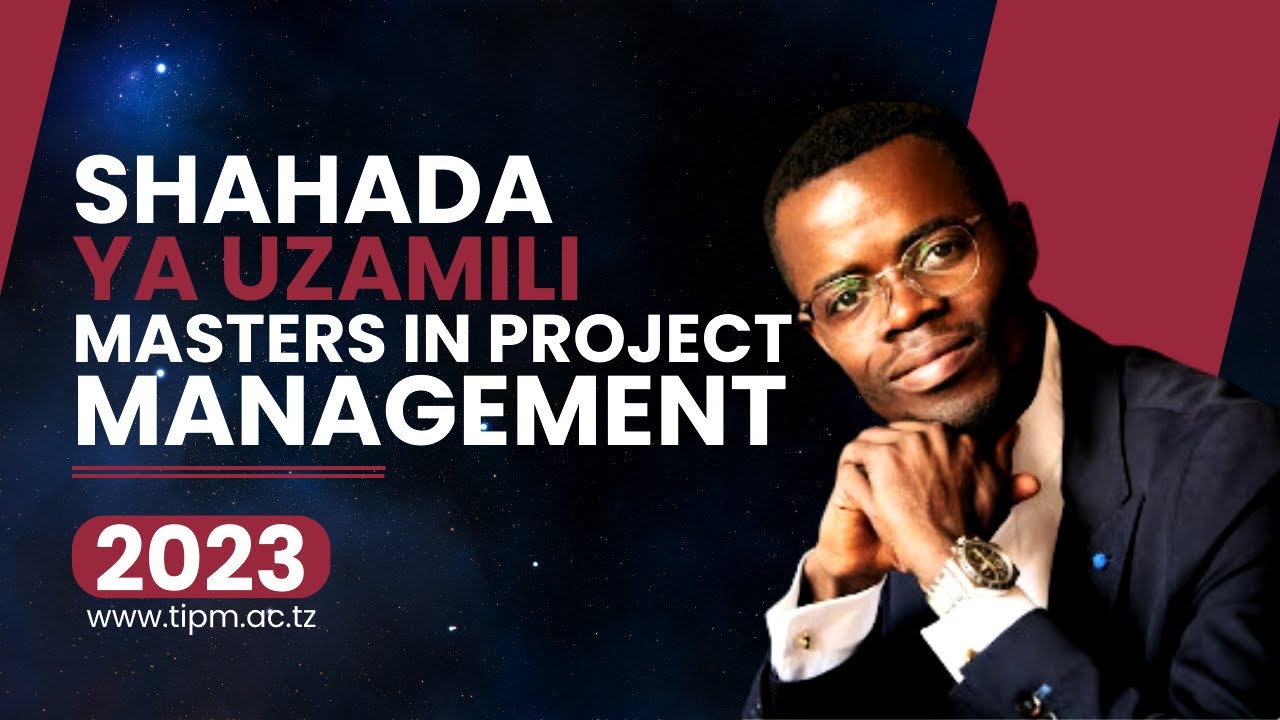 SHAHADA
YA UZAMILI
MASTERS IN PROJECT
MANAGEMENT

2023

www.tipm.ac.tz